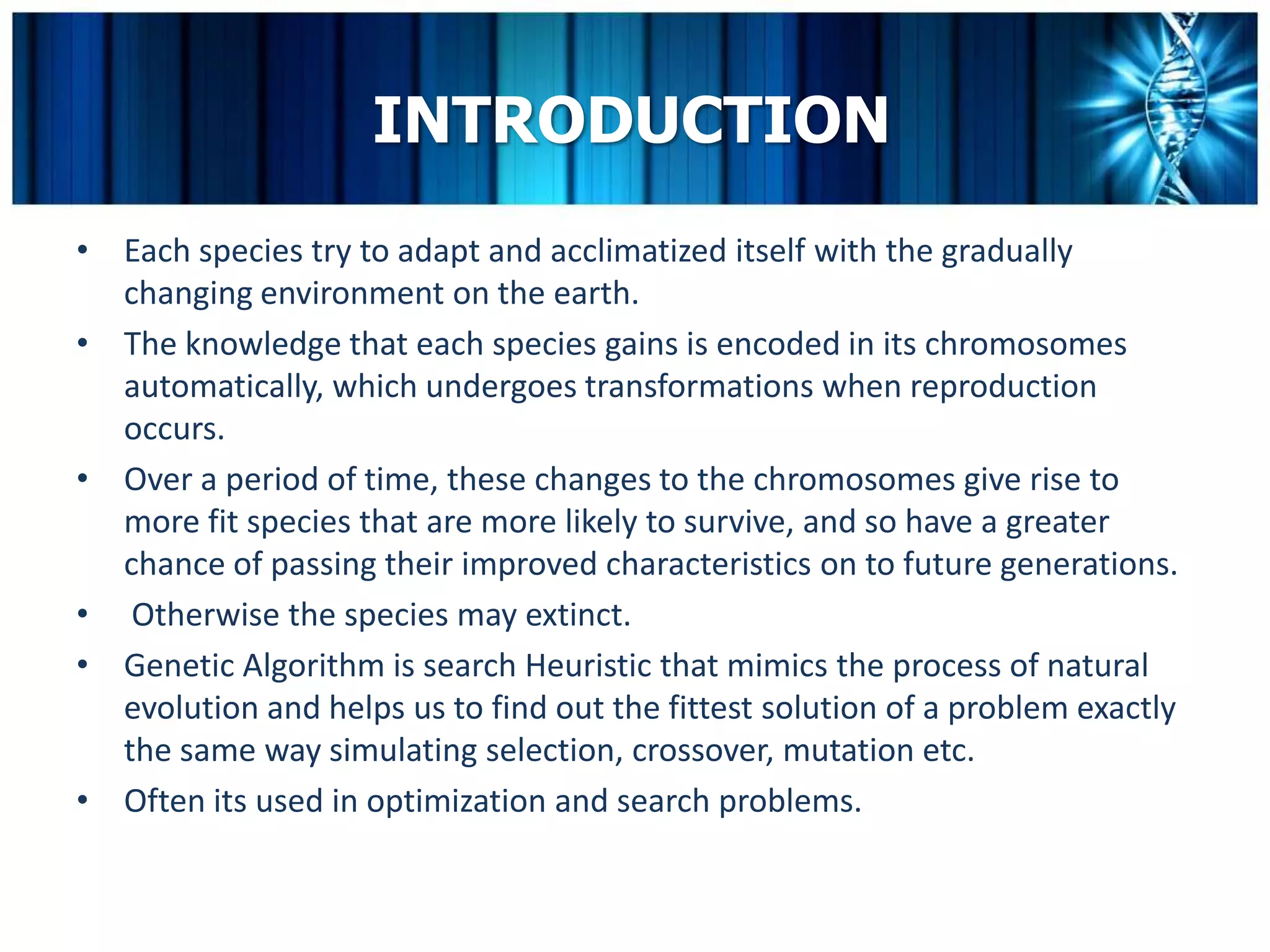 INTRODUCTION

• Each species try to adapt and acclimatized itself with the gradually changing environment on the earth.

• The knowledge that each species gains is encoded in its chromosomes automatically, which undergoes transformations when reproduction occurs.

• Over a period of time, these changes to the chromosomes give rise to more fit species that are more likely to survive, and so have a greater chance of passing their improved characteristics on to future generations.

• Otherwise the species may extinct.

• Genetic Algorithm is search Heuristic that mimics the process of natural evolution and helps us to find out the fittest solution of a problem exactly the same way simulating selection, crossover, mutation etc.

• Often its used in optimization and search problems.